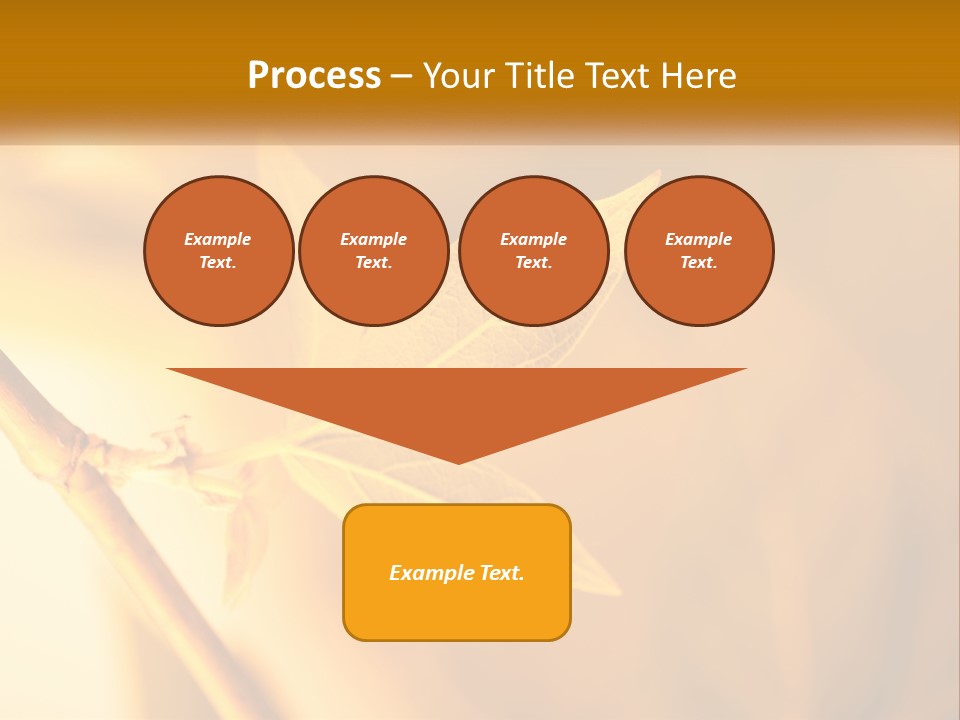 Process – Your Title Text Here

Example Text.

Example Text.

Example Text.

Example Text.

Example Text.